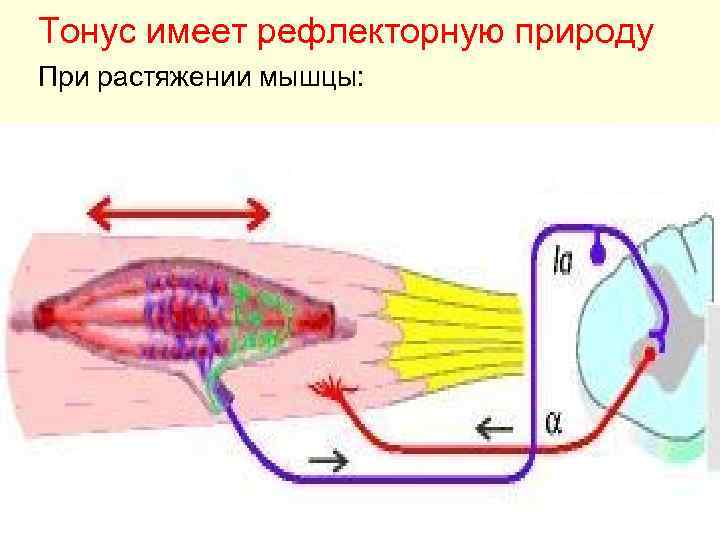 Тонус имеет рефлекторную природу

При растяжении мышцы:

Ia

α